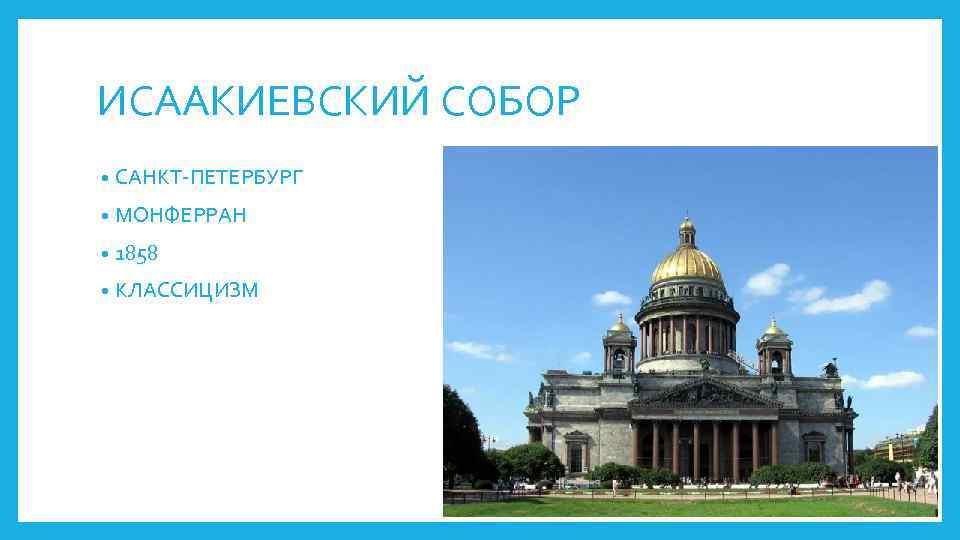 ИСААКИЕВСКИЙ СОБОР

• САНКТ-ПЕТЕРБУРГ
• МОНФЕРРАН
• 1858
• КЛАССИЦИЗМ